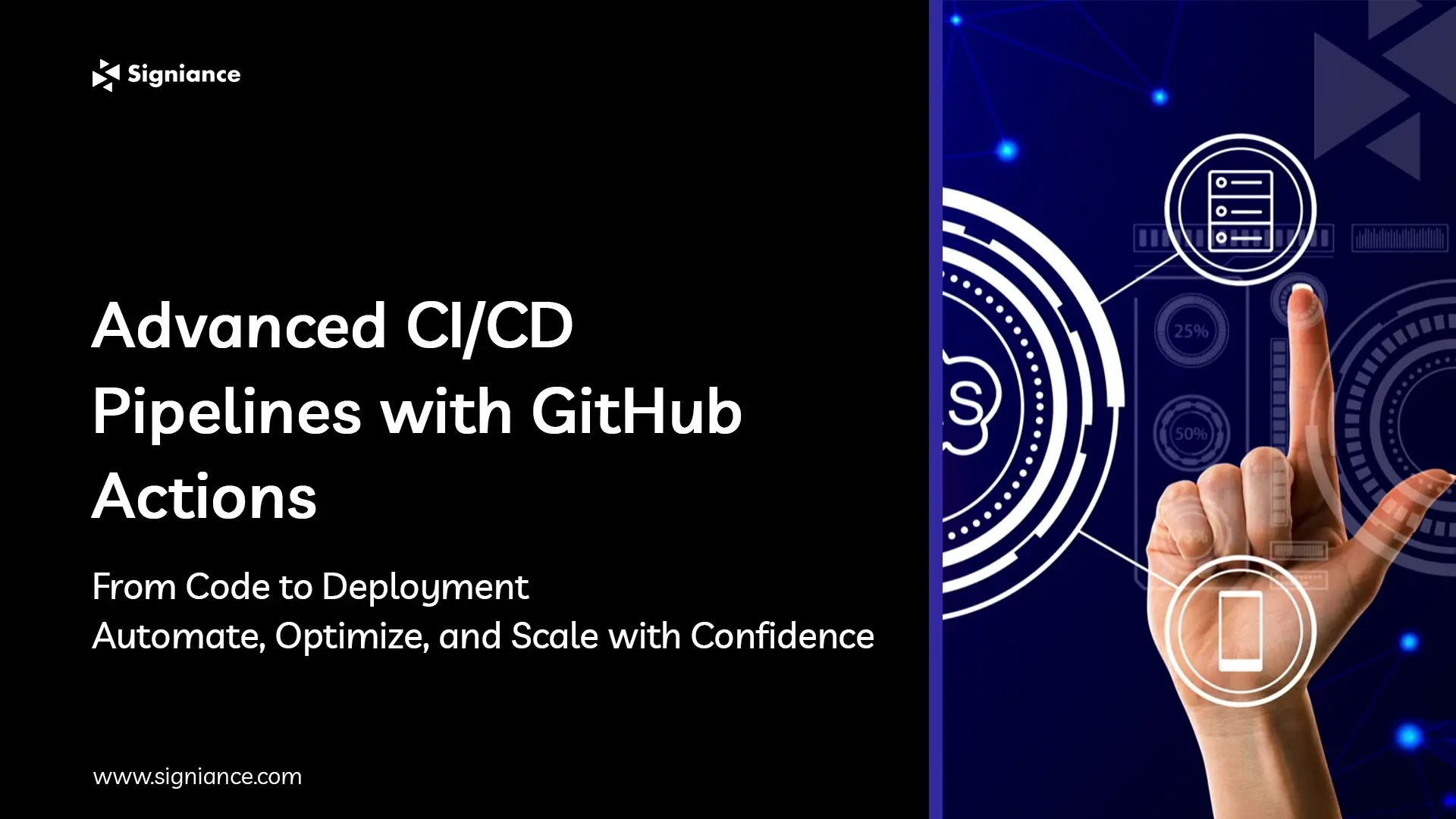 Signiance

Advanced CI/CD Pipelines with GitHub Actions

From Code to Deployment
Automate, Optimize, and Scale with Confidence

www.signiance.com

25%

50%